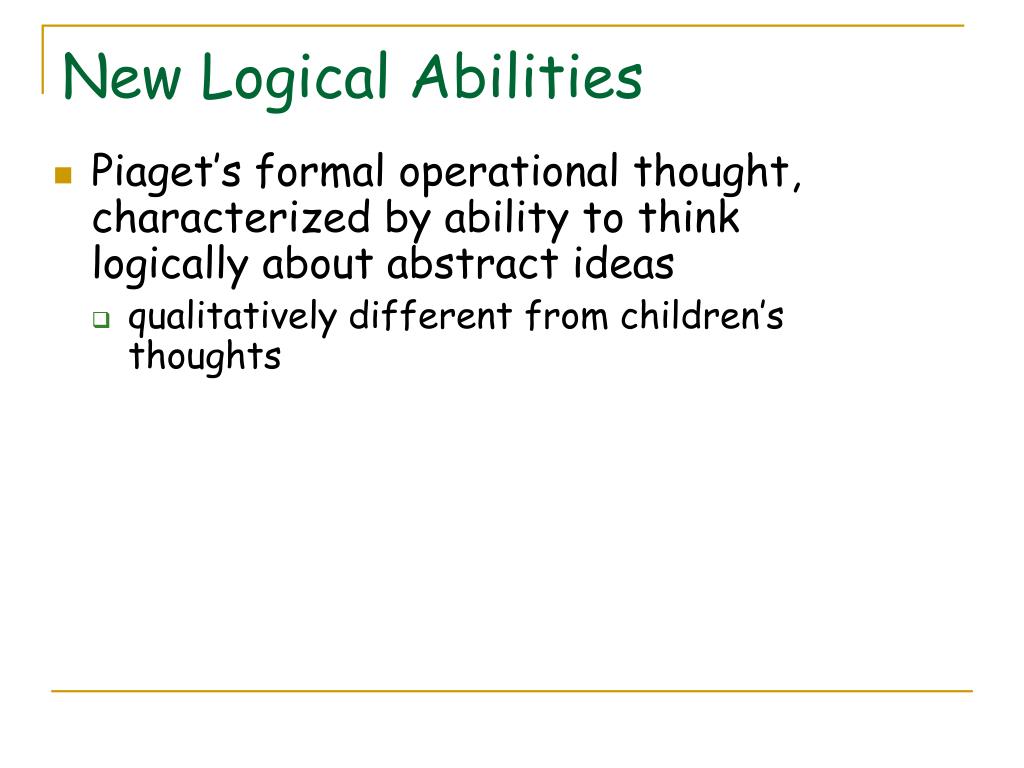 New Logical Abilities

Piaget’s formal operational thought, characterized by ability to think logically about abstract ideas

qualitatively different from children’s thoughts